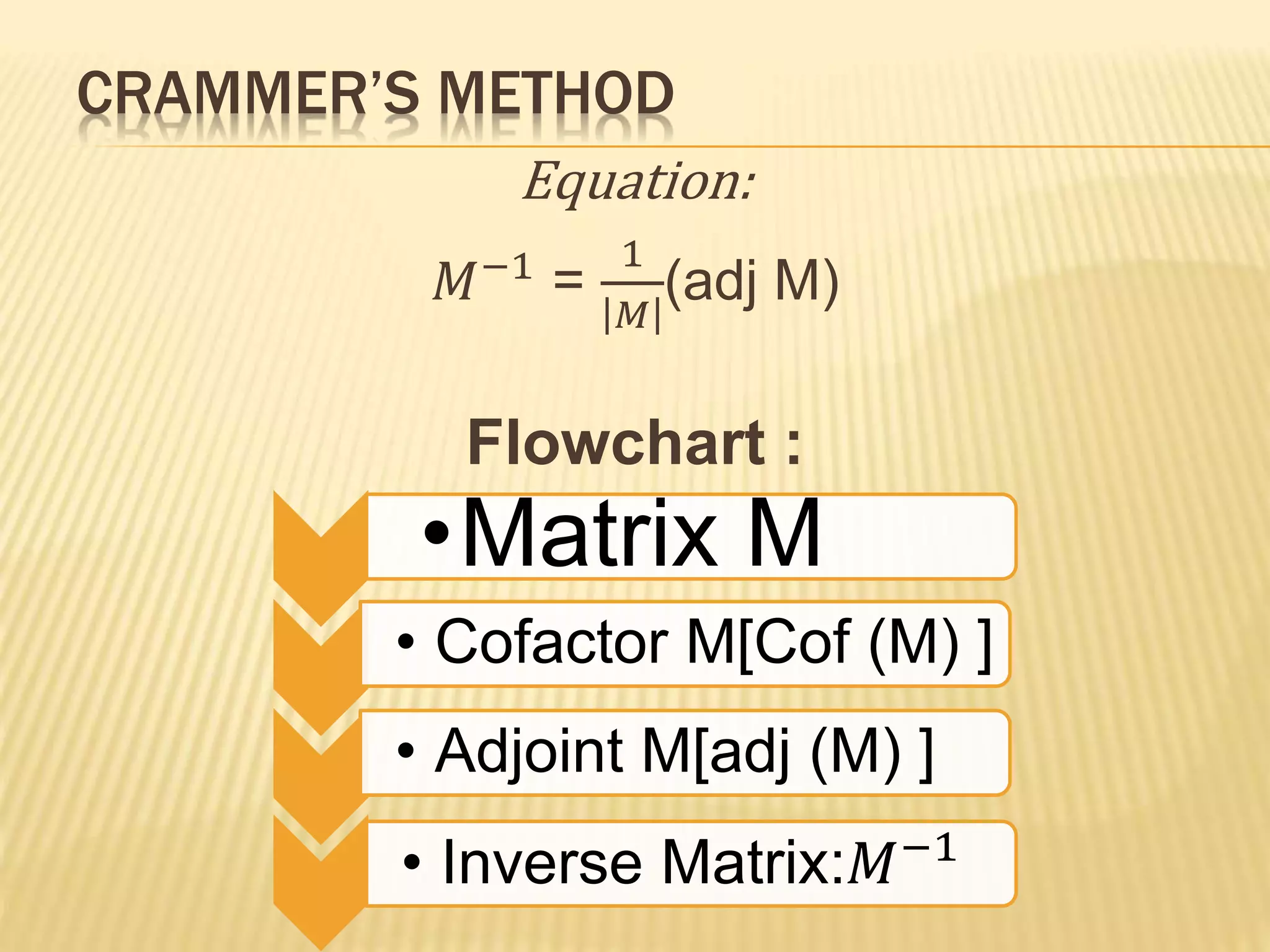 CRAMMER'S METHOD

Equation:

$M^{-1} = \frac{1}{|M|}$(adj M)

Flowchart :

• Matrix M

• Cofactor M[Cof (M) ]

• Adjoint M[adj (M) ]

• Inverse Matrix:$M^{-1}$